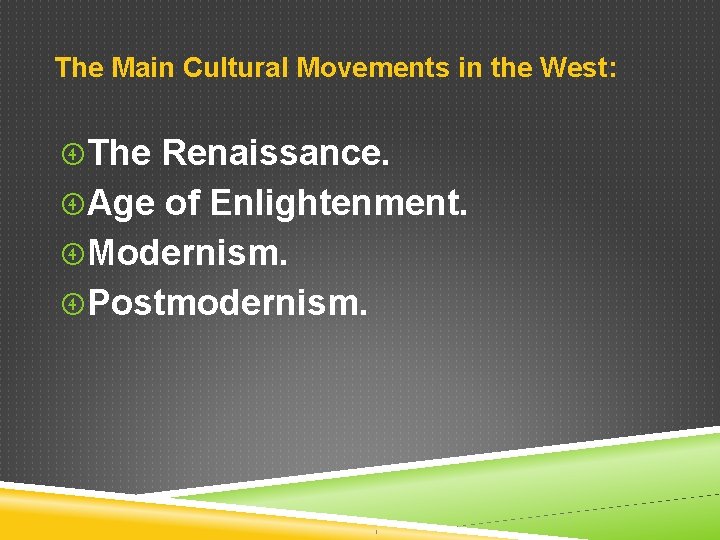 The Main Cultural Movements in the West:

The Renaissance.
Age of Enlightenment.
Modernism.
Postmodernism.